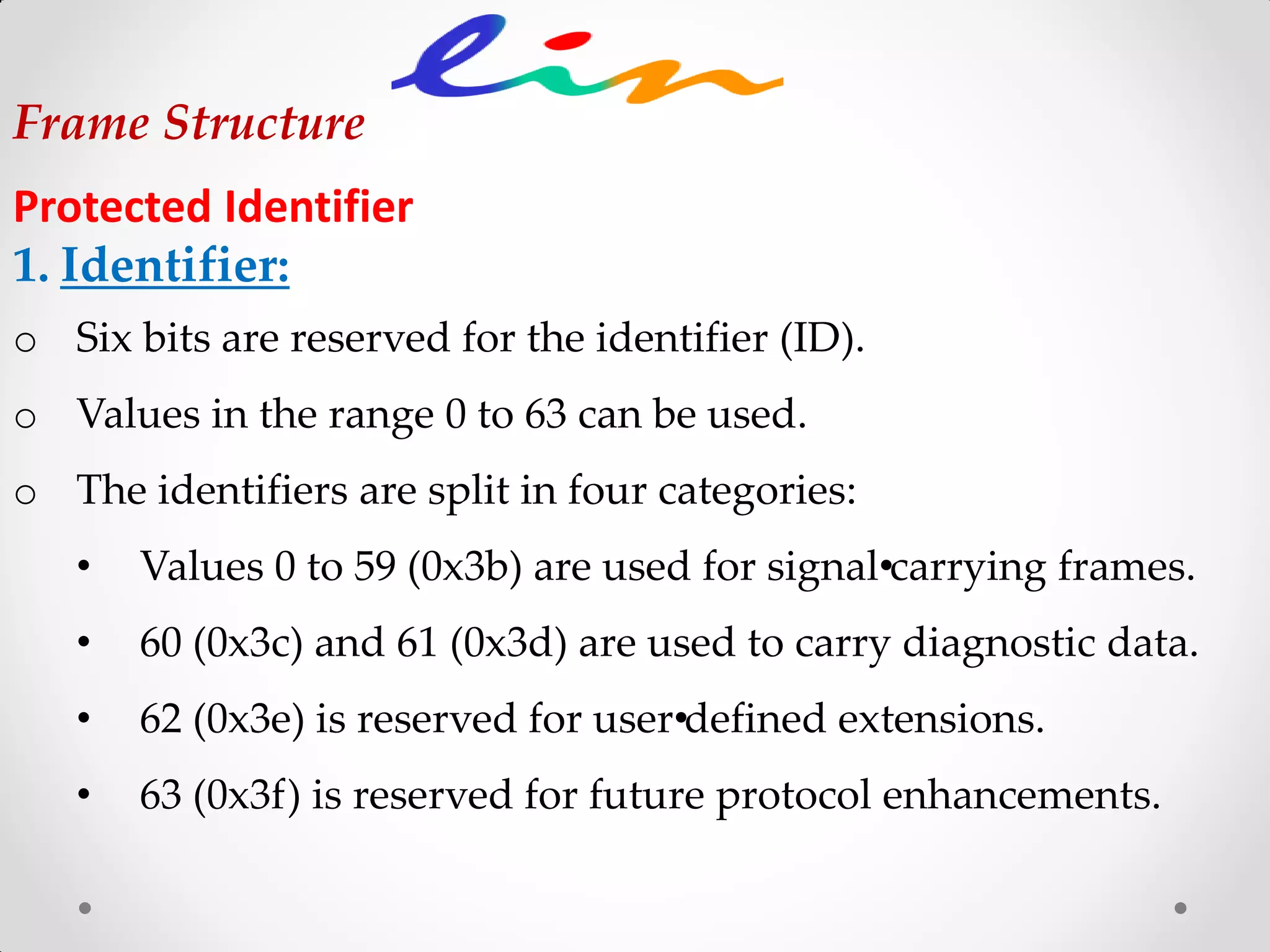 lin

Frame Structure

Protected Identifier

1. Identifier:

o Six bits are reserved for the identifier (ID).

o Values in the range 0 to 63 can be used.

o The identifiers are split in four categories:

• Values 0 to 59 (0x3b) are used for signal•carrying frames.

• 60 (0x3c) and 61 (0x3d) are used to carry diagnostic data.

• 62 (0x3e) is reserved for user•defined extensions.

• 63 (0x3f) is reserved for future protocol enhancements.